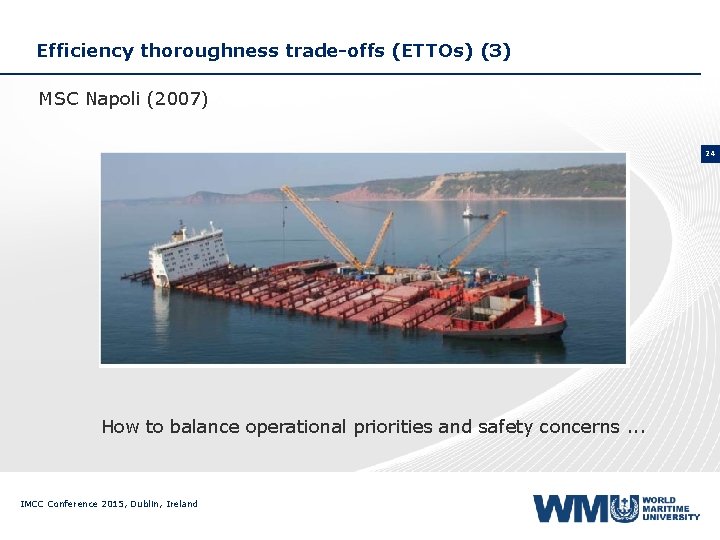 Efficiency thoroughness trade-offs (ETTOs) (3)

MSC Napoli (2007)

24

How to balance operational priorities and safety concerns ...

IMCC Conference 2015, Dublin, Ireland

WMU WORLD MARITIME UNIVERSITY